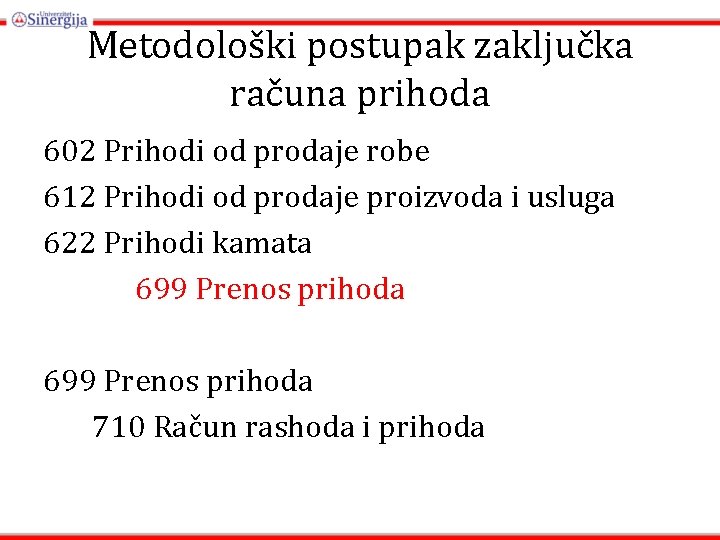 Univerzitet Sinergija

Metodološki postupak zaključka računa prihoda

602 Prihodi od prodaje robe
612 Prihodi od prodaje proizvoda i usluga
622 Prihodi kamata
699 Prenos prihoda

699 Prenos prihoda
710 Račun rashoda i prihoda